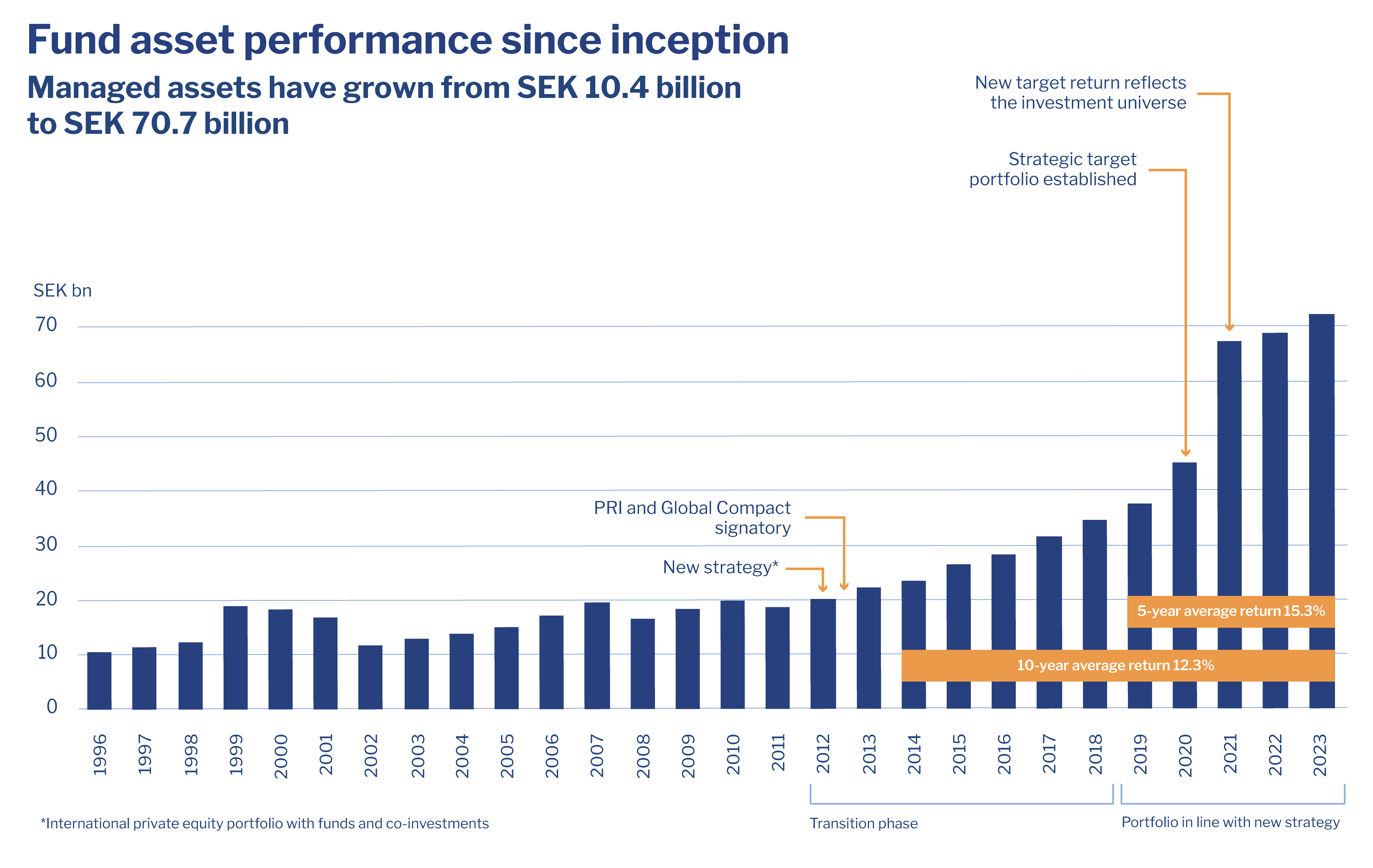 Fund asset performance since inception

Managed assets have grown from SEK 10.4 billion to SEK 70.7 billion

New target return reflects the investment universe

Strategic target portfolio established

SEK bn

70
60
50
40
30
20
10
0

PRI and Global Compact signatory

New strategy*

5-year average return 15.3%

10-year average return 12.3%

1996 1997 1998 1999 2000 2001 2002 2003 2004 2005 2006 2007 2008 2009 2010 2011 2012 2013 2014 2015 2016 2017 2018 2019 2020 2021 2022 2023

*International private equity portfolio with funds and co-investments

Transition phase

Portfolio in line with new strategy